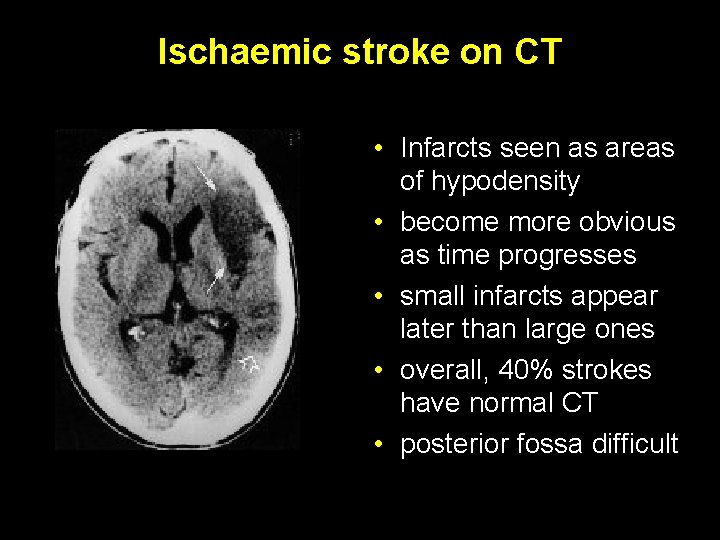 Ischaemic stroke on CT

• Infarcts seen as areas of hypodensity
• become more obvious as time progresses
• small infarcts appear later than large ones
• overall, 40% strokes have normal CT
• posterior fossa difficult